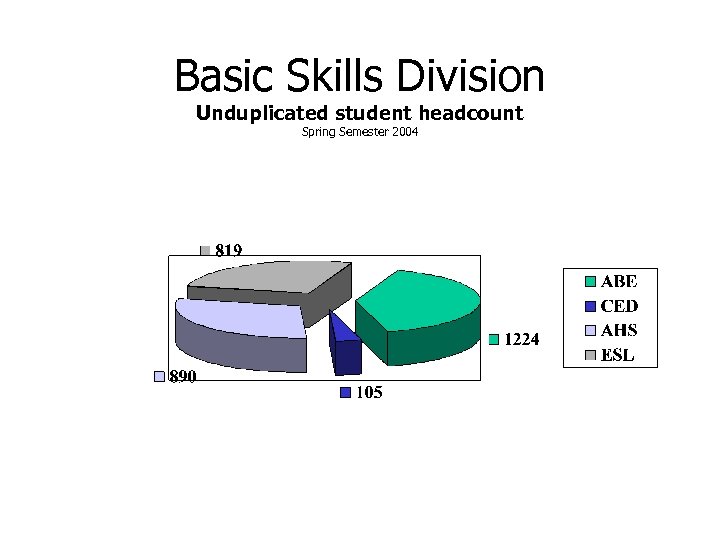 Basic Skills Division
Unduplicated student headcount
Spring Semester 2004

819

1224

890

105

ABE
CED
AHS
ESL